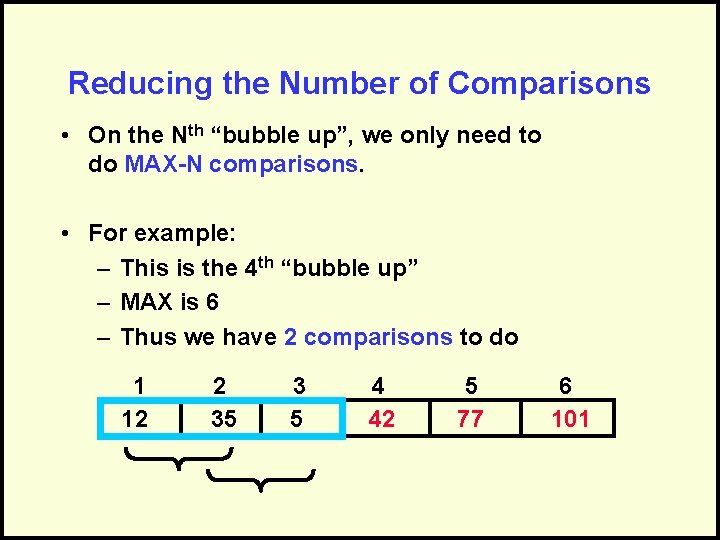 Reducing the Number of Comparisons

• On the N$^{th}$ “bubble up”, we only need to do MAX-N comparisons.

• For example:
– This is the 4$^{th}$ “bubble up”
– MAX is 6
– Thus we have 2 comparisons to do

| 1 | 2 | 3 | 4 | 5 | 6 |
|---|---|---|---|---|---|
| 12 | 35 | 5 | 42 | 77 | 101 |